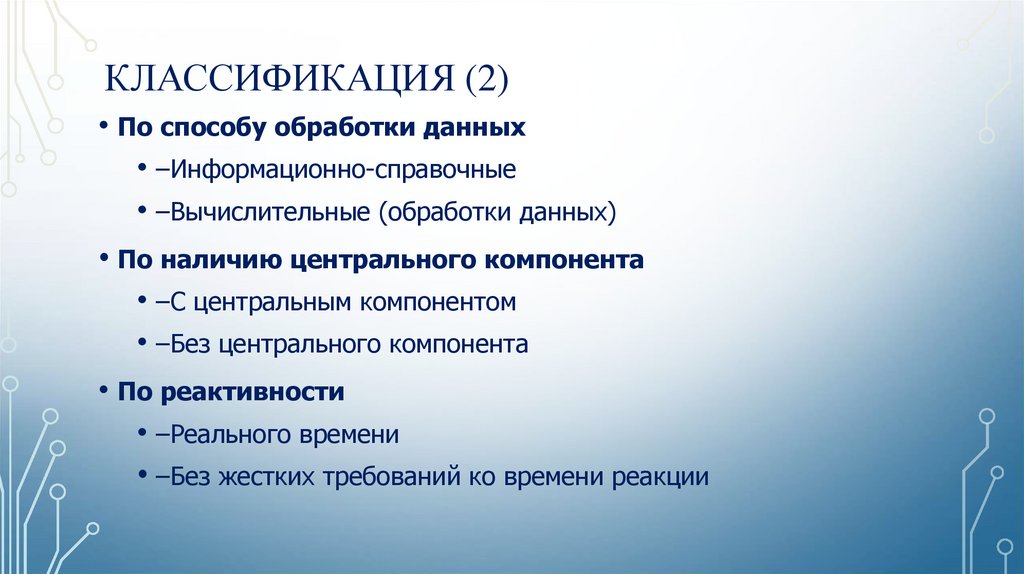 КЛАССИФИКАЦИЯ (2)

• По способу обработки данных

• –Информационно-справочные

• –Вычислительные (обработки данных)

• По наличию центрального компонента

• –С центральным компонентом

• –Без центрального компонента

• По реактивности

• –Реального времени

• –Без жестких требований ко времени реакции